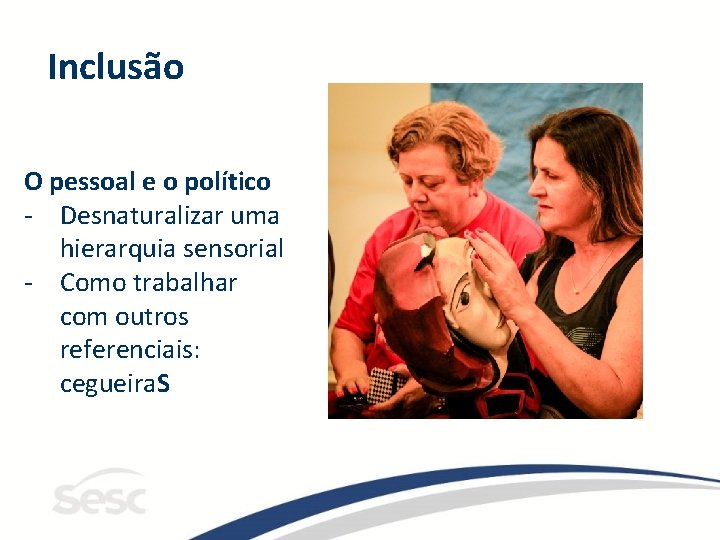 Inclusão

O pessoal e o político
- Desnaturalizar uma hierarquia sensorial
- Como trabalhar com outros referenciais: cegueiraS

sesc